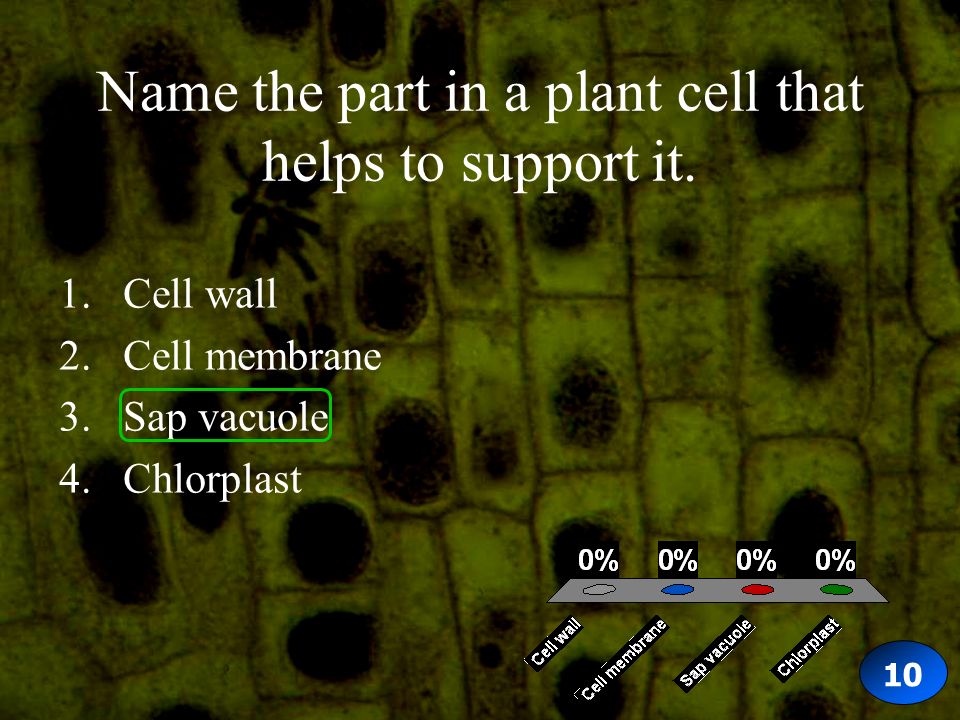 Name the part in a plant cell that helps to support it.

1. Cell wall
2. Cell membrane
3. Sap vacuole
4. Chlorplast

0% 0% 0% 0%

Cell wall
Cell membrane
Sap vacuole
Chlorplast

10